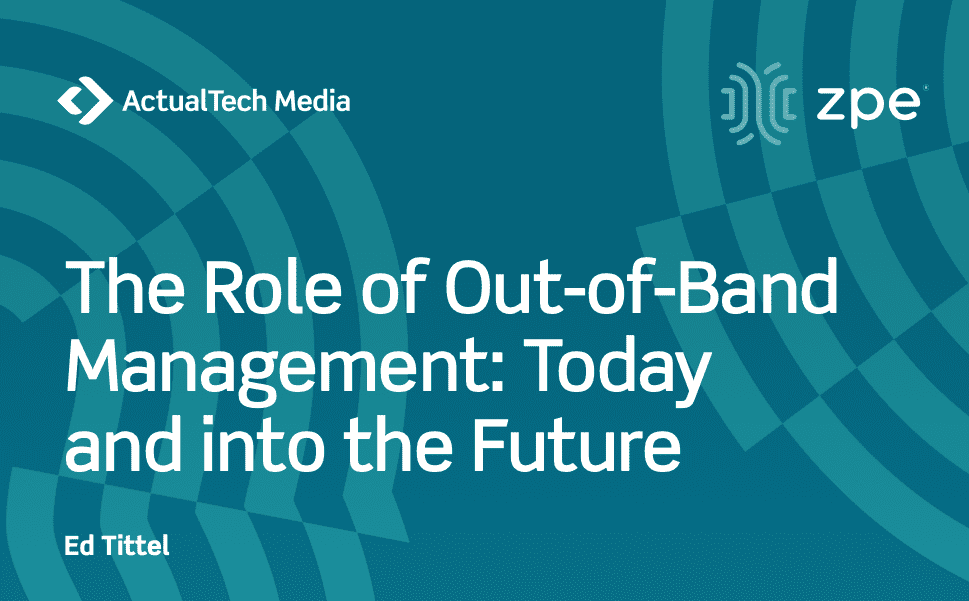 ActualTech Media

zpe

The Role of Out-of-Band Management: Today and into the Future

Ed Tittel